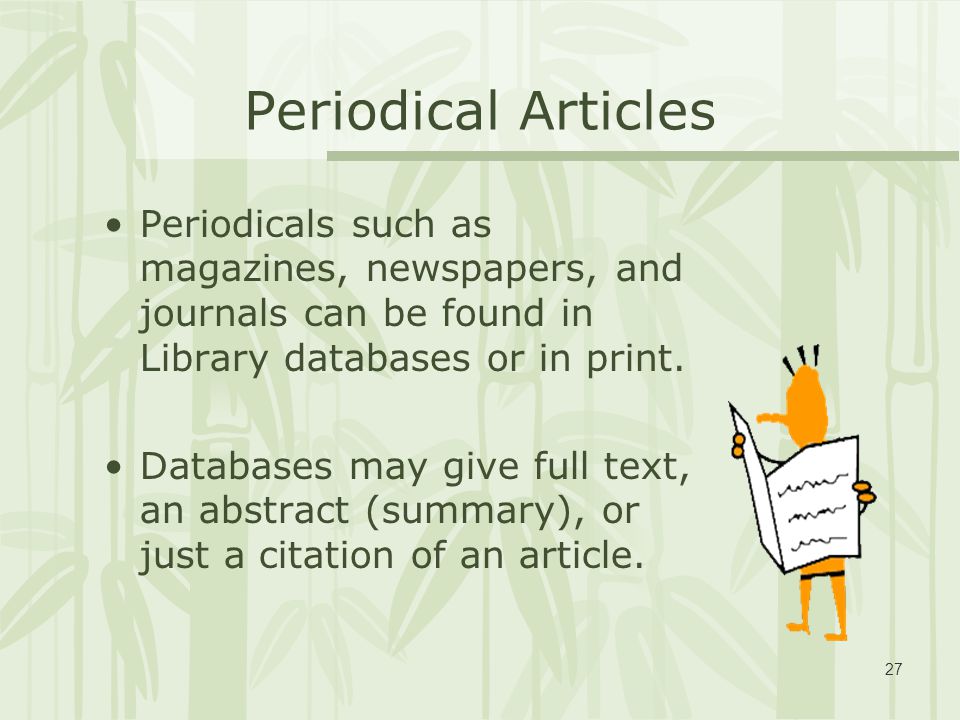 Periodical Articles

• Periodicals such as magazines, newspapers, and journals can be found in Library databases or in print.

• Databases may give full text, an abstract (summary), or just a citation of an article.

27